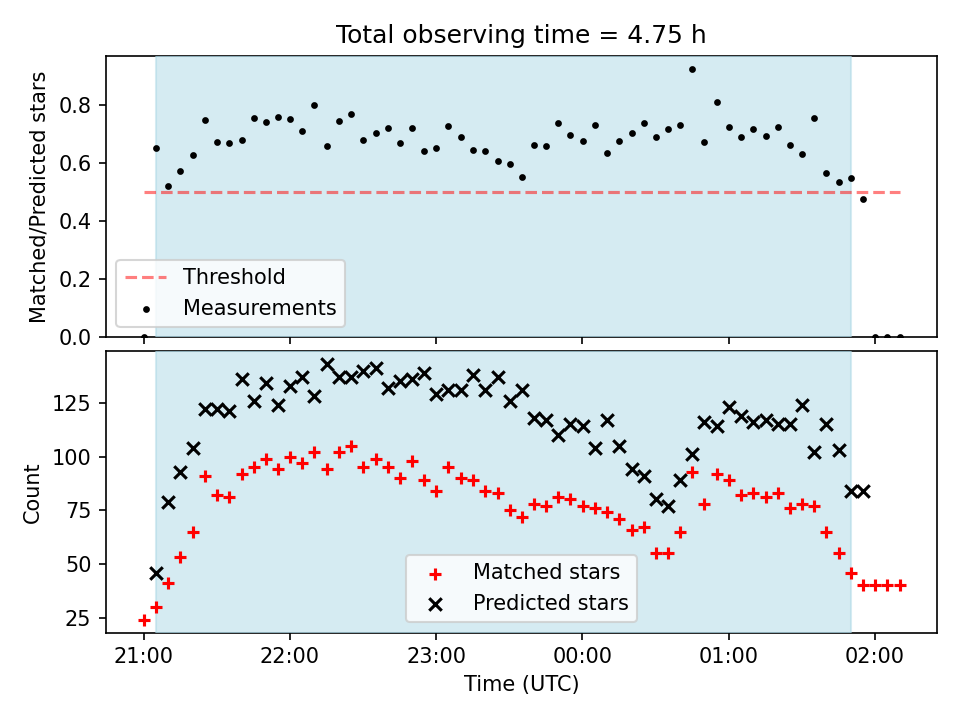 Total observing time = 4.75 h

Matched/Predicted stars

0.8
0.6
0.4
0.2
0.0

Threshold
Measurements

Count

125
100
75
50
25

Matched stars
Predicted stars

21:00
22:00
23:00
00:00
01:00
02:00

Time (UTC)